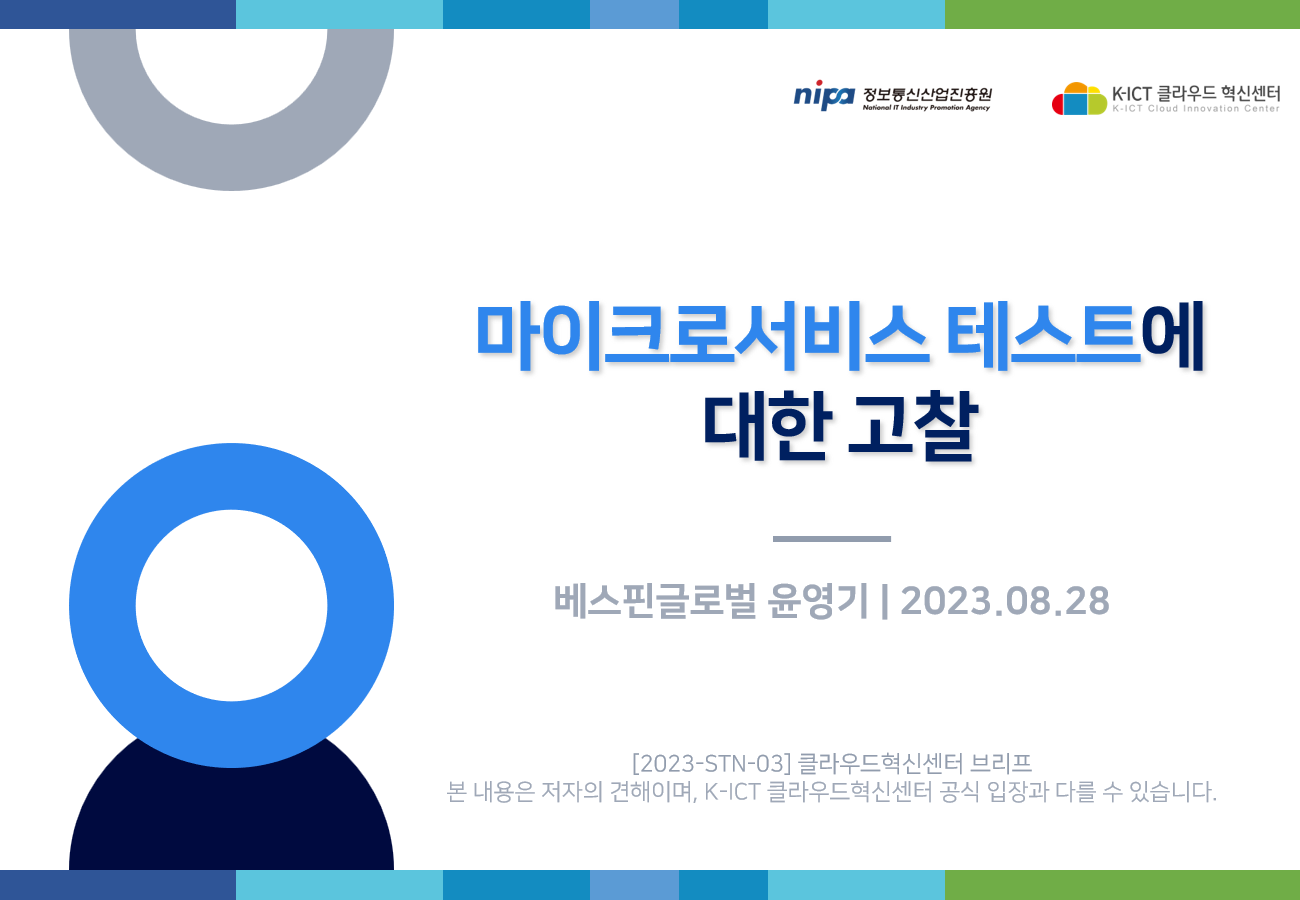 nipa 정보통신산업진흥원 National IT Industry Promotion Agency

K-ICT 클라우드 혁신센터 K-ICT Cloud Innovation Center

마이크로서비스 테스트에 대한 고찰

베스핀글로벌 윤영기 | 2023.08.28

[2023-STN-03] 클라우드혁신센터 브리프
본 내용은 저자의 견해이며, K-ICT 클라우드혁신센터 공식 입장과 다를 수 있습니다.